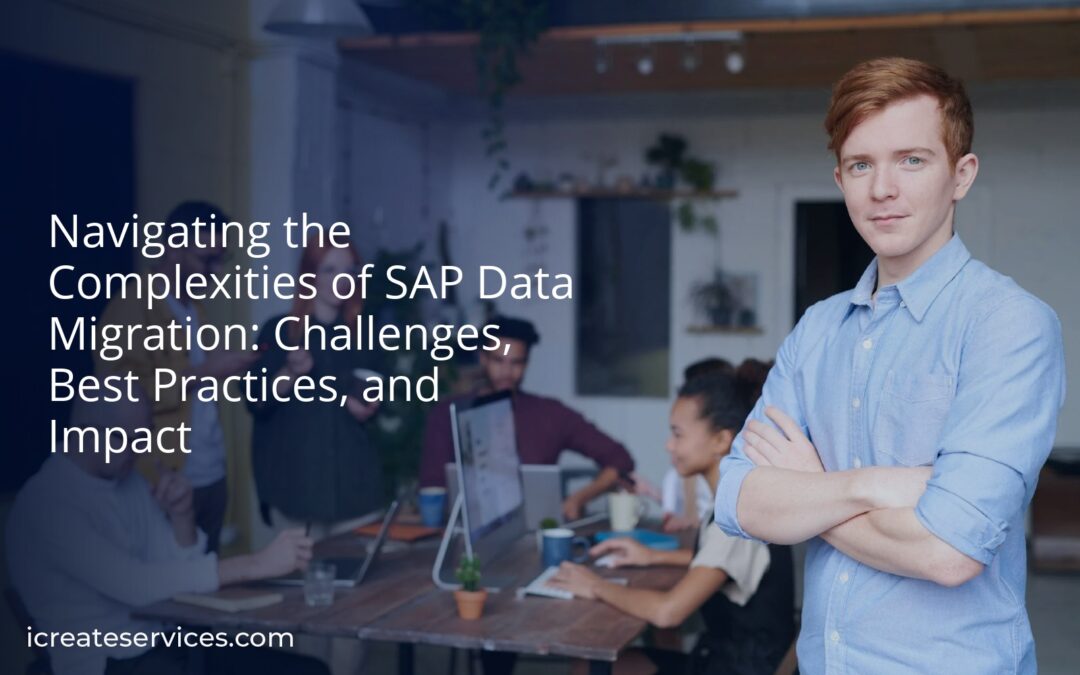 Navigating the Complexities of SAP Data Migration: Challenges, Best Practices, and Impact

icreateservices.com